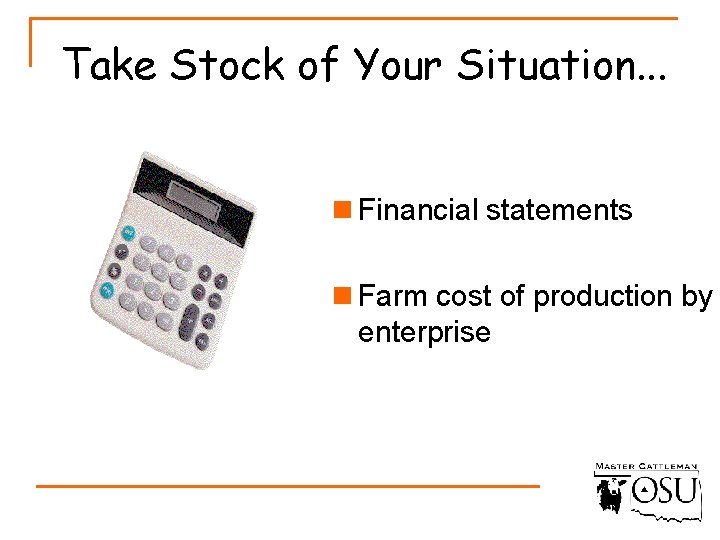 Take Stock of Your Situation...

Financial statements

Farm cost of production by enterprise

MASTER CATTLEMAN
OSU